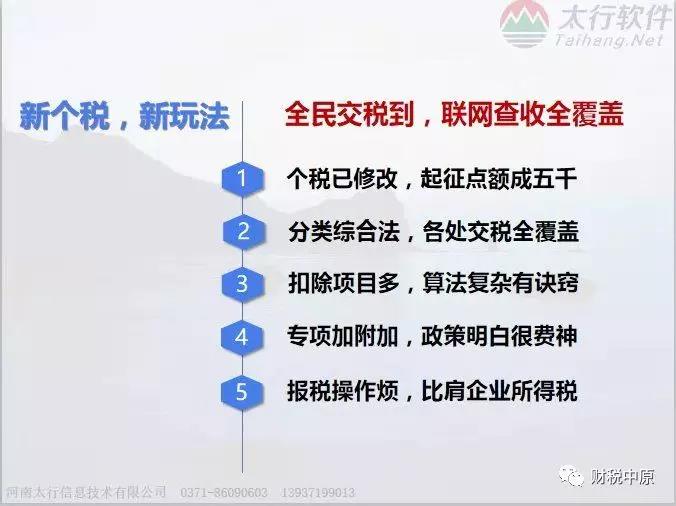 太行软件
Taihang.Net

新个税，新玩法

全民交税到，联网查收全覆盖

1 个税已修改，起征点额成五千

2 分类综合法，各处交税全覆盖

3 扣除项目多，算法复杂有诀窍

4 专项加附加，政策明白很费神

5 报税操作烦，比肩企业所得税

河南太行信息技术有限公司 0371-86090603 13937199013

财税中原